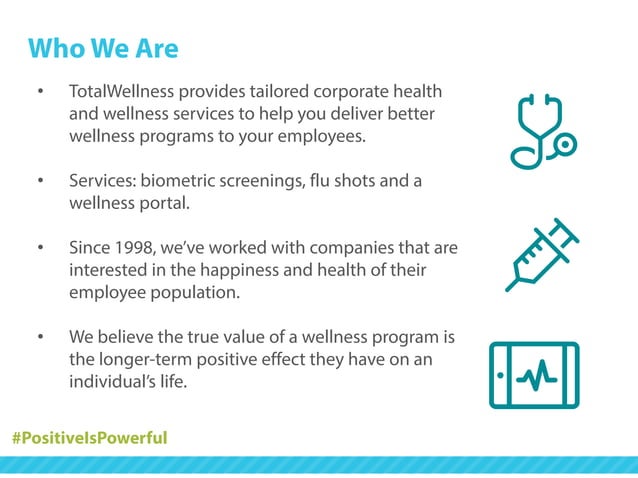 Who We Are

• TotalWellness provides tailored corporate health and wellness services to help you deliver better wellness programs to your employees.

• Services: biometric screenings, flu shots and a wellness portal.

• Since 1998, we've worked with companies that are interested in the happiness and health of their employee population.

• We believe the true value of a wellness program is the longer-term positive effect they have on an individual's life.

#PositiveIsPowerful